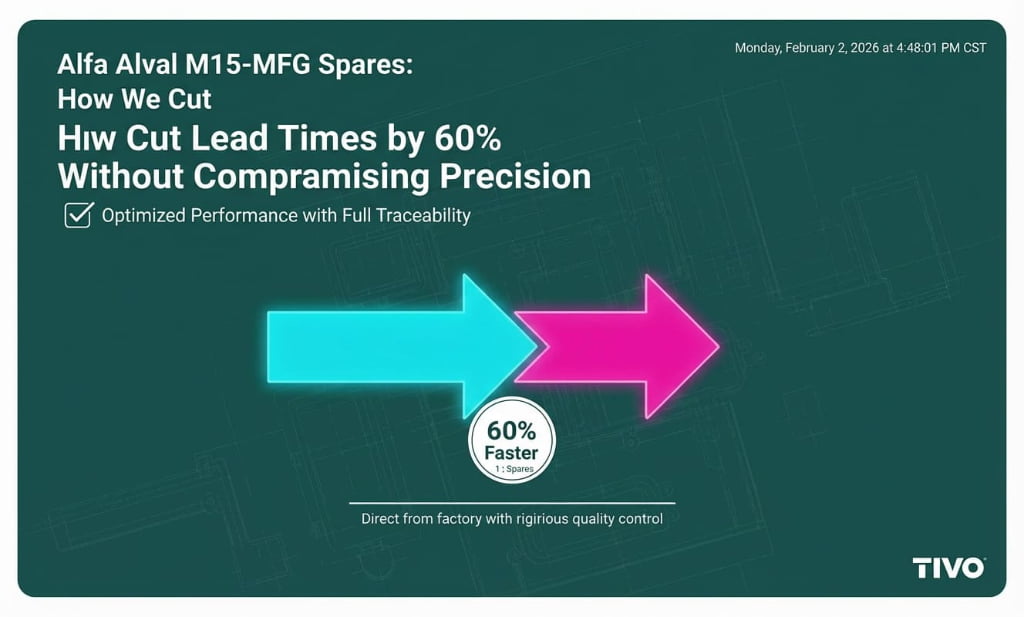 Monday, February 2, 2026 at 4:48:01 PM CST

Alfa Alval M15-MFG Spares:
How We Cut
Hıw Cut Lead Times by 60%
Without Compramising Precision

Optimized Performance with Full Traceability

60%
Faster
1 : Spares

Direct from factory with rigirious quality control

TIVO